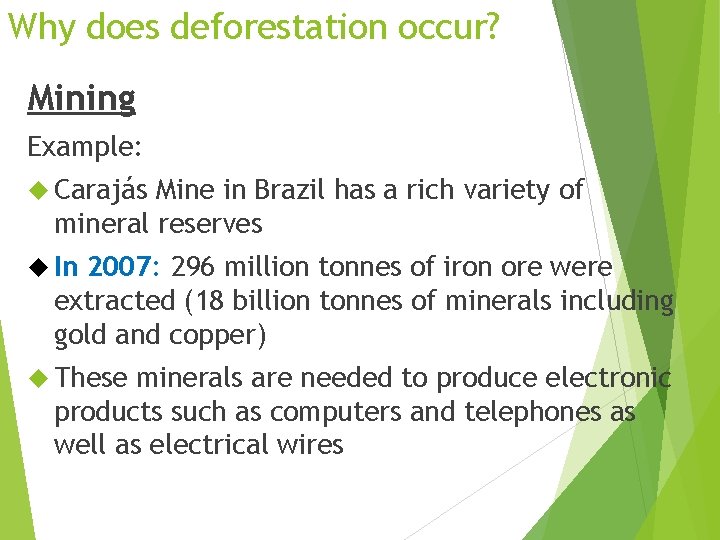 Why does deforestation occur?

Mining

Example:

◆ Carajás Mine in Brazil has a rich variety of mineral reserves

◆ In 2007: 296 million tonnes of iron ore were extracted (18 billion tonnes of minerals including gold and copper)

◆ These minerals are needed to produce electronic products such as computers and telephones as well as electrical wires